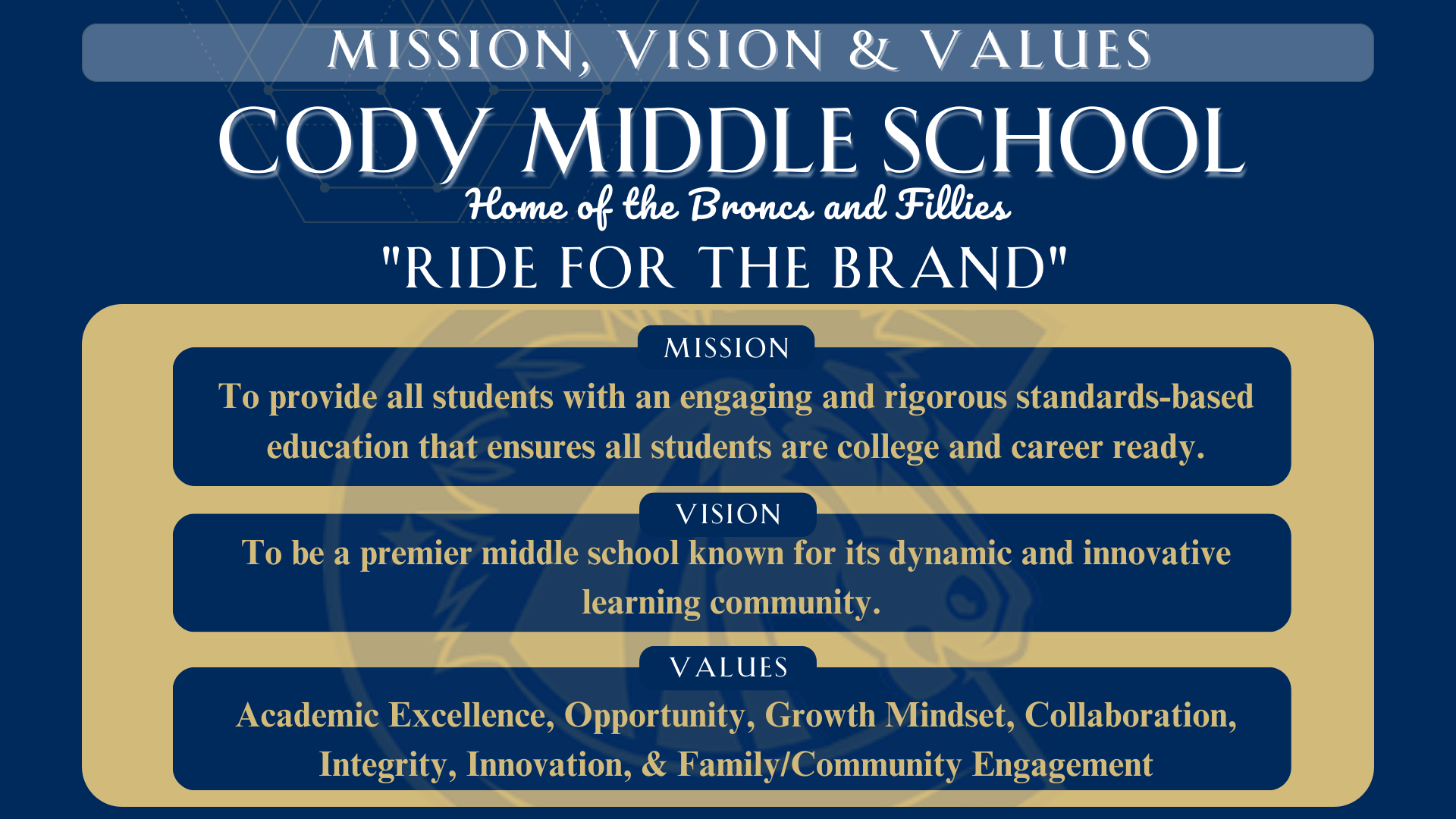 MISSION, VISION & VALUES

CODY MIDDLE SCHOOL

Home of the Broncs and Fillies

"RIDE FOR THE BRAND"

MISSION

To provide all students with an engaging and rigorous standards-based education that ensures all students are college and career ready.

VISION

To be a premier middle school known for its dynamic and innovative learning community.

VALUES

Academic Excellence, Opportunity, Growth Mindset, Collaboration, Integrity, Innovation, & Family/Community Engagement